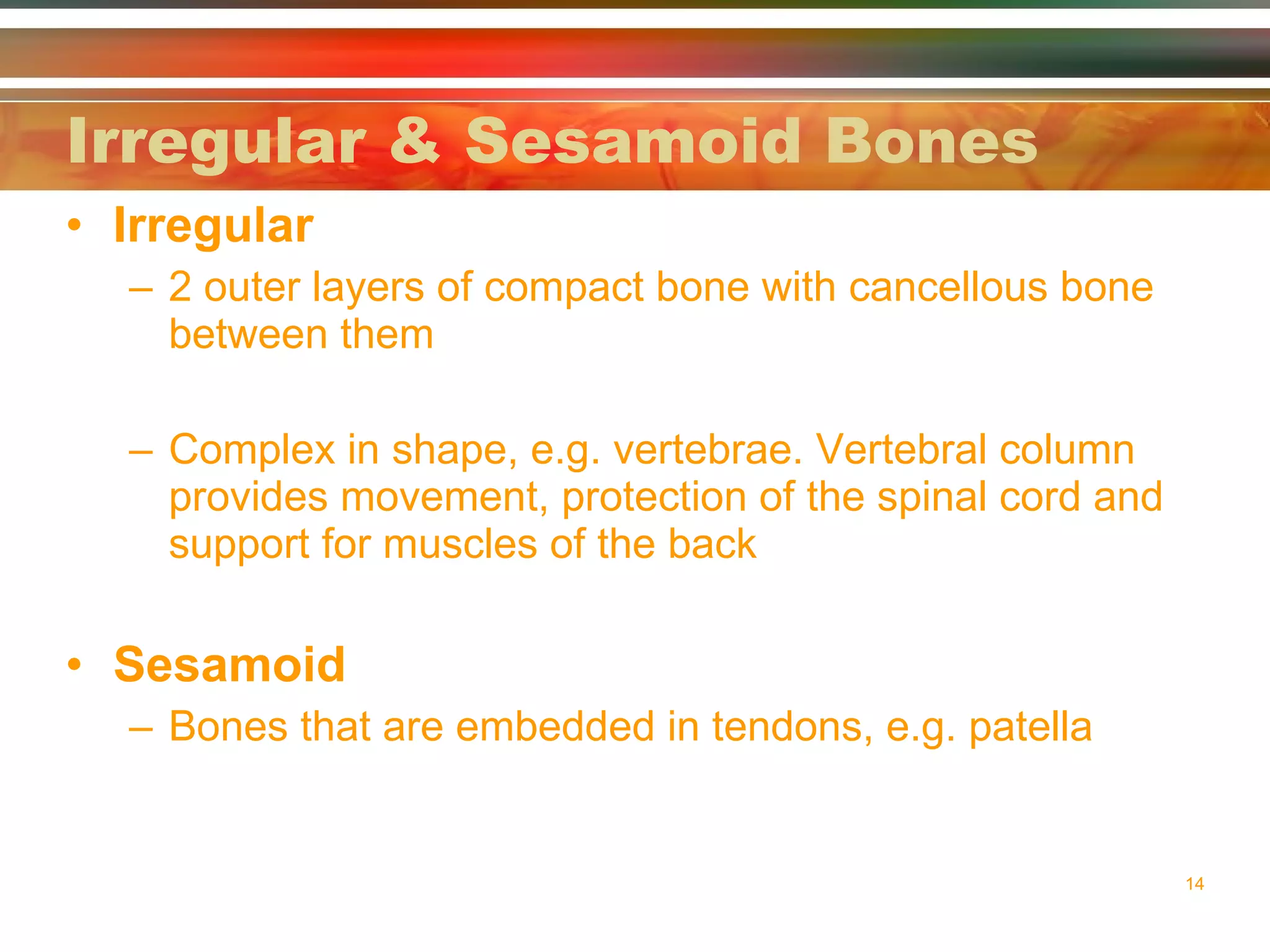 Irregular & Sesamoid Bones

• Irregular

– 2 outer layers of compact bone with cancellous bone between them

– Complex in shape, e.g. vertebrae. Vertebral column provides movement, protection of the spinal cord and support for muscles of the back

• Sesamoid

– Bones that are embedded in tendons, e.g. patella

14